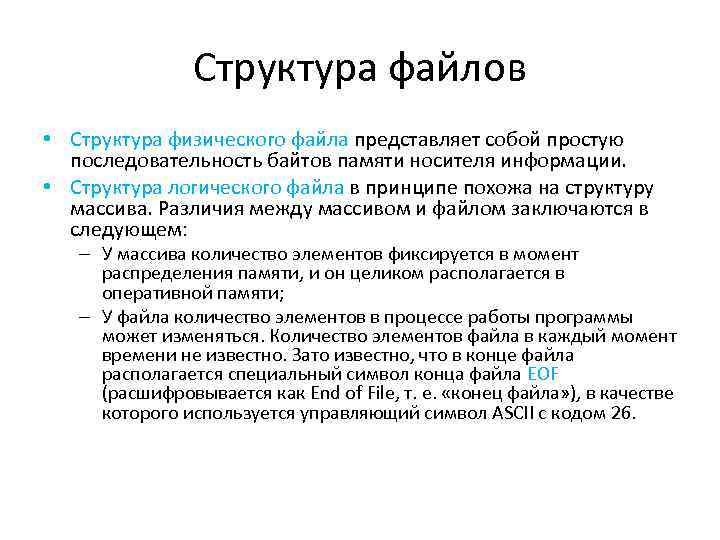 Структура файлов

• Структура физического файла представляет собой простую последовательность байтов памяти носителя информации.

• Структура логического файла в принципе похожа на структуру массива. Различия между массивом и файлом заключаются в следующем:

– У массива количество элементов фиксируется в момент распределения памяти, и он целиком располагается в оперативной памяти;

– У файла количество элементов в процессе работы программы может изменяться. Количество элементов файла в каждый момент времени не известно. Зато известно, что в конце файла располагается специальный символ конца файла EOF (расшифровывается как End of File, т. е. «конец файла»), в качестве которого используется управляющий символ ASCII с кодом 26.